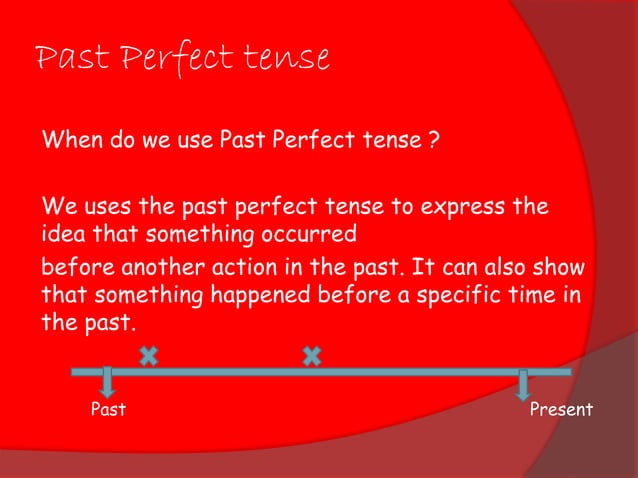 Past Perfect tense

When do we use Past Perfect tense ?

We uses the past perfect tense to express the idea that something occurred

before another action in the past. It can also show that something happened before a specific time in the past.

Past

Present